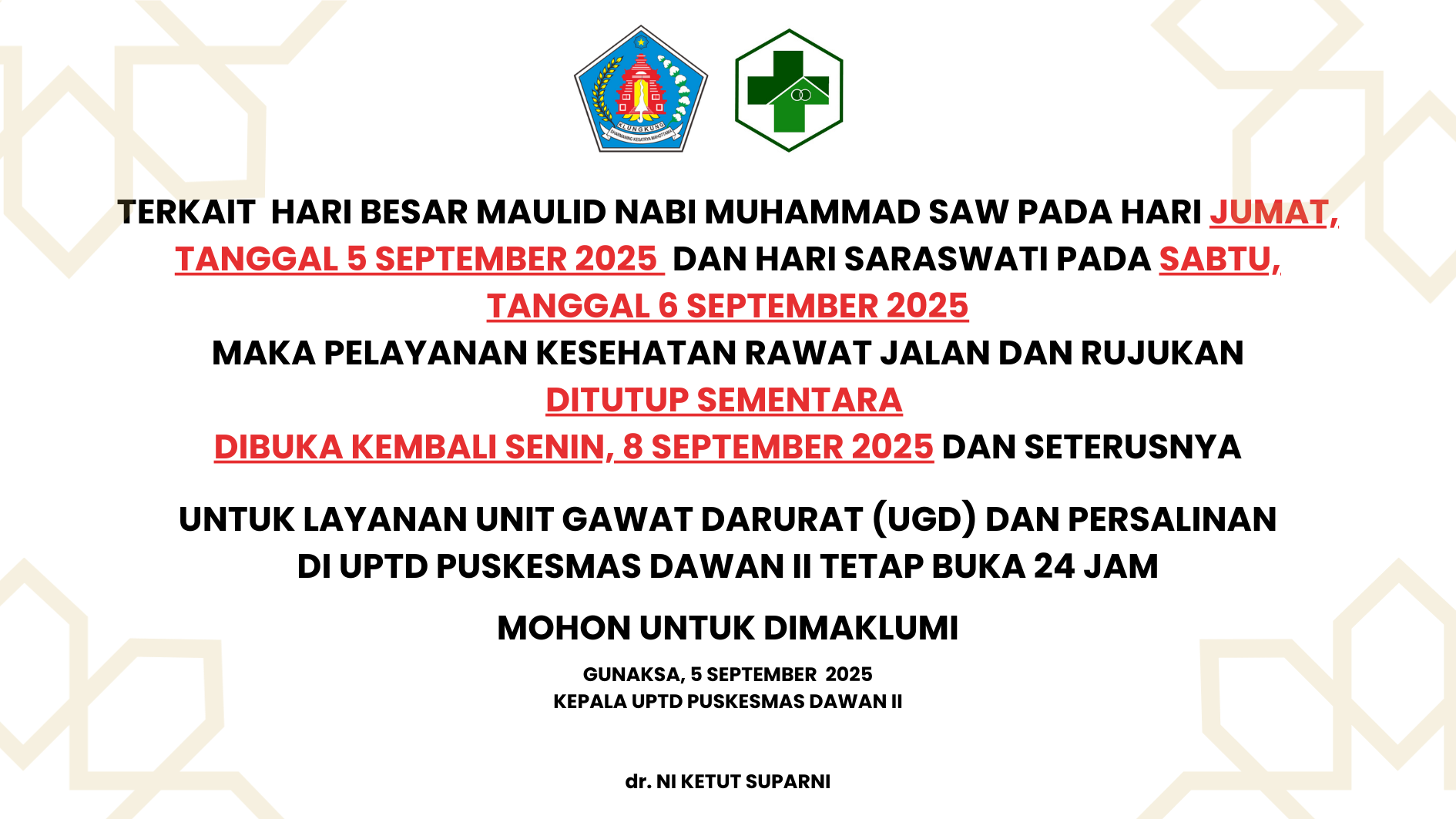 KLUNGKUNG
DHARMANING KSATRIYA MAHOTTAMA

TERKAIT HARI BESAR MAULID NABI MUHAMMAD SAW PADA HARI JUMAT, TANGGAL 5 SEPTEMBER 2025 DAN HARI SARASWATI PADA SABTU, TANGGAL 6 SEPTEMBER 2025
MAKA PELAYANAN KESEHATAN RAWAT JALAN DAN RUJUKAN
DITUTUP SEMENTARA
DIBUKA KEMBALI SENIN, 8 SEPTEMBER 2025 DAN SETERUSNYA

UNTUK LAYANAN UNIT GAWAT DARURAT (UGD) DAN PERSALINAN
DI UPTD PUSKESMAS DAWAN II TETAP BUKA 24 JAM

MOHON UNTUK DIMAKLUMI

GUNAKSA, 5 SEPTEMBER 2025
KEPALA UPTD PUSKESMAS DAWAN II

dr. NI KETUT SUPARNI